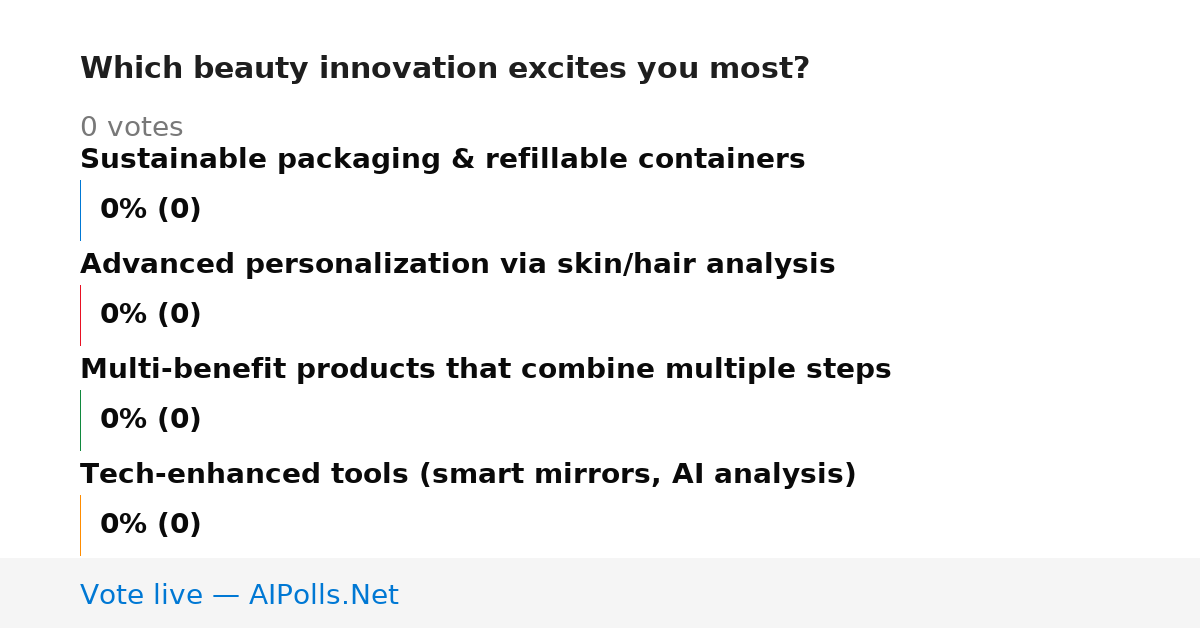 Which beauty innovation excites you most?

0 votes

Sustainable packaging & refillable containers

0% (0)

Advanced personalization via skin/hair analysis

0% (0)

Multi-benefit products that combine multiple steps

0% (0)

Tech-enhanced tools (smart mirrors, AI analysis)

0% (0)

Vote live — AIPolls.Net